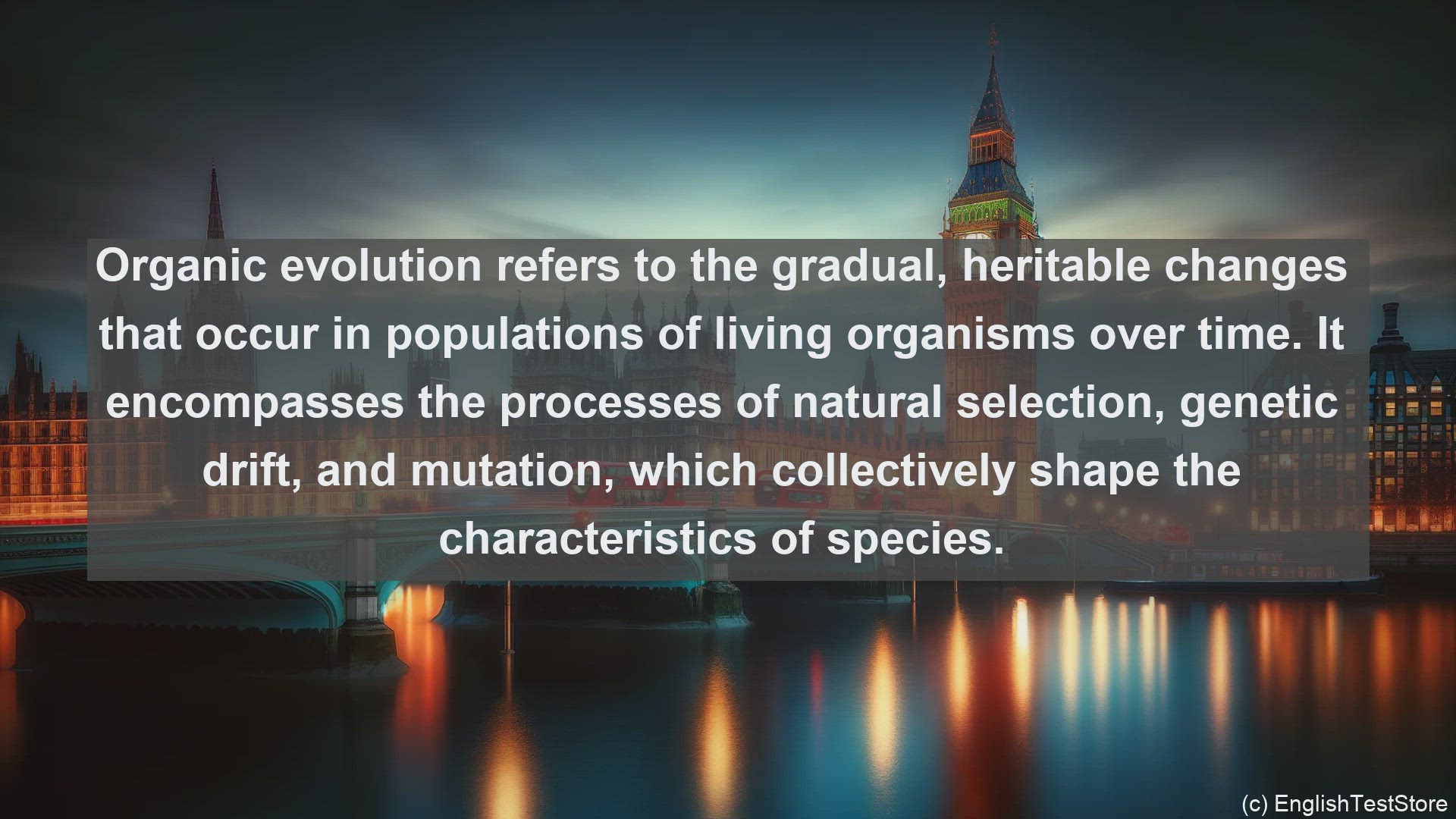 Organic evolution refers to the gradual, heritable changes that occur in populations of living organisms over time. It encompasses the processes of natural selection, genetic drift, and mutation, which collectively shape the characteristics of species.

(c) EnglishTestStore